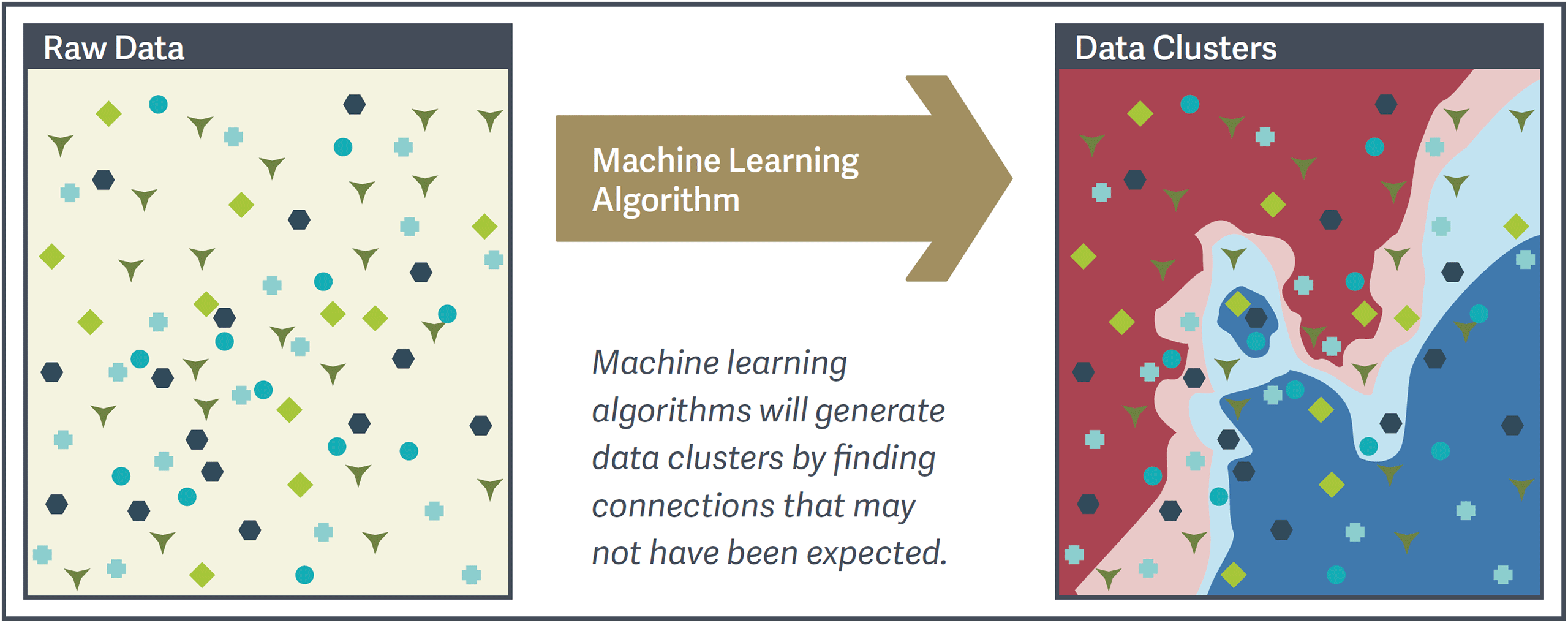 Raw Data

Machine Learning Algorithm

Machine learning algorithms will generate data clusters by finding connections that may not have been expected.

Data Clusters